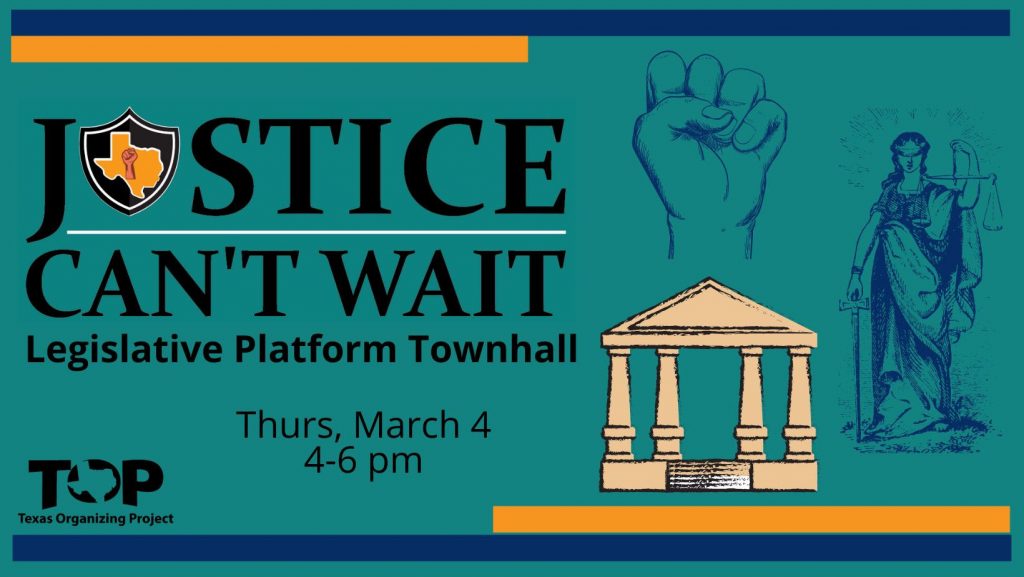 JUSTICE
CAN'T WAIT
Legislative Platform Townhall

Thurs, March 4
4-6 pm

TOP
Texas Organizing Project